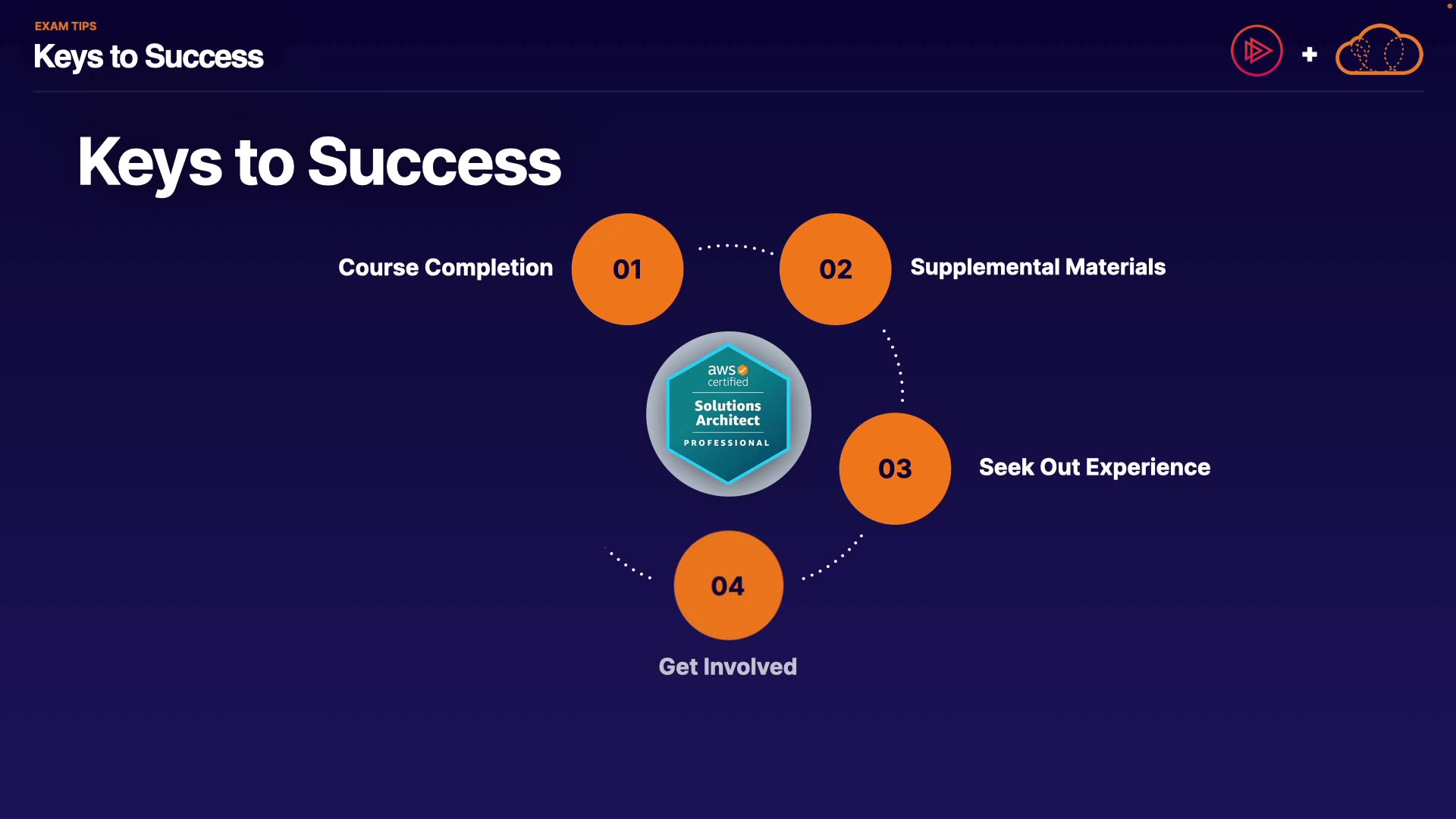 EXAM TIPS
Keys to Success

+

Keys to Success

Course Completion
01

02
Supplemental Materials

aws certified
Solutions Architect
PROFESSIONAL

03
Seek Out Experience

04
Get Involved